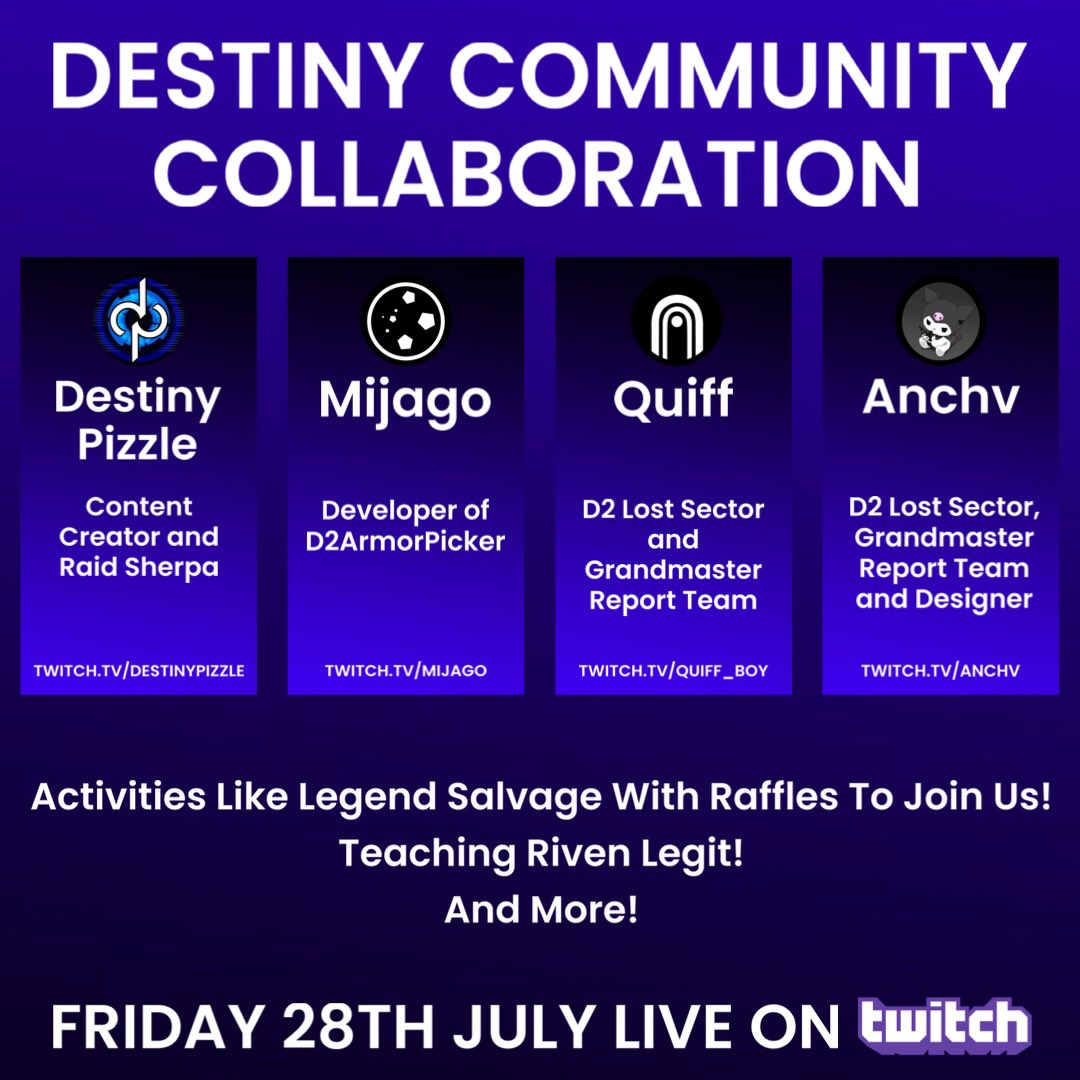 DESTINY COMMUNITY COLLABORATION

Destiny Pizzle

Content Creator and Raid Sherpa

TWITCH.TV/DESTINYPIZZLE

Mijago

Developer of D2ArmorPicker

TWITCH.TV/MIJAGO

Quiff

D2 Lost Sector and Grandmaster Report Team

TWITCH.TV/QUIFF_BOY

Anchv

D2 Lost Sector, Grandmaster Report Team and Designer

TWITCH.TV/ANCHV

Activities Like Legend Salvage With Raffles To Join Us!
Teaching Riven Legit!
And More!

FRIDAY 28TH JULY LIVE ON twitch